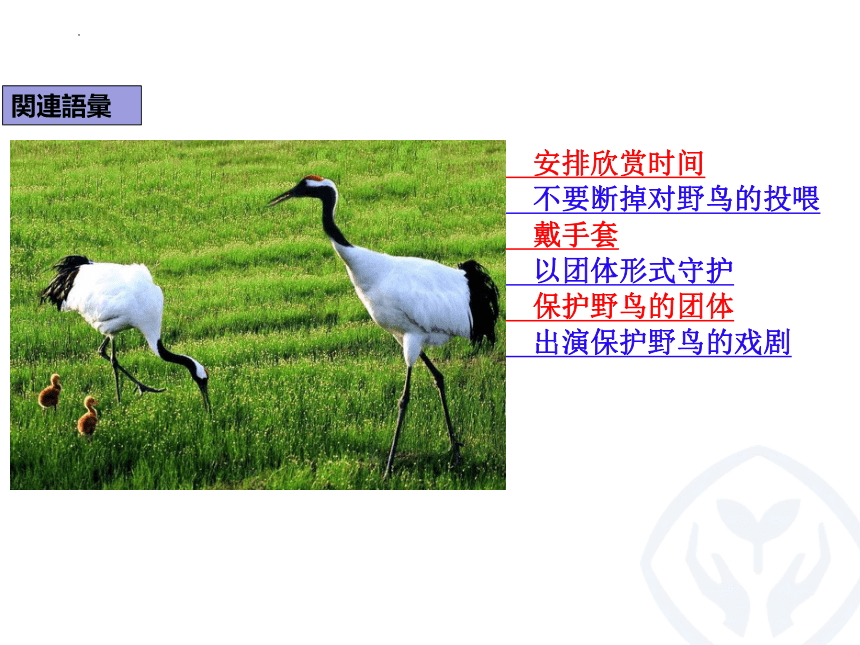 関連語彙

安排欣赏时间
不要断掉对野鸟的投喂
戴手套
以团体形式守护
保护野鸟的团体
出演保护野鸟的戏剧